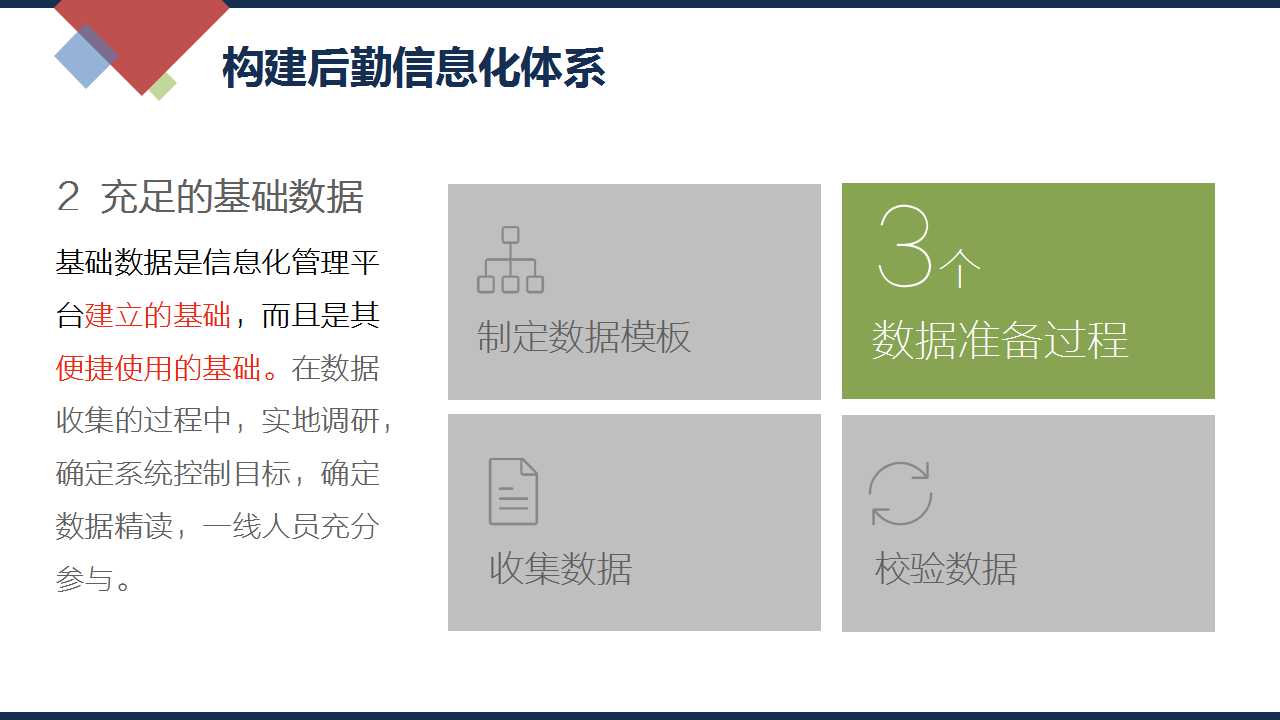 构建后勤信息化体系

2 充足的基础数据

基础数据是信息化管理平台建立的基础，而且是其便捷使用的基础。在数据收集的过程中，实地调研，确定系统控制目标，确定数据精读，一线人员充分参与。

制定数据模板

3个
数据准备过程

收集数据

校验数据